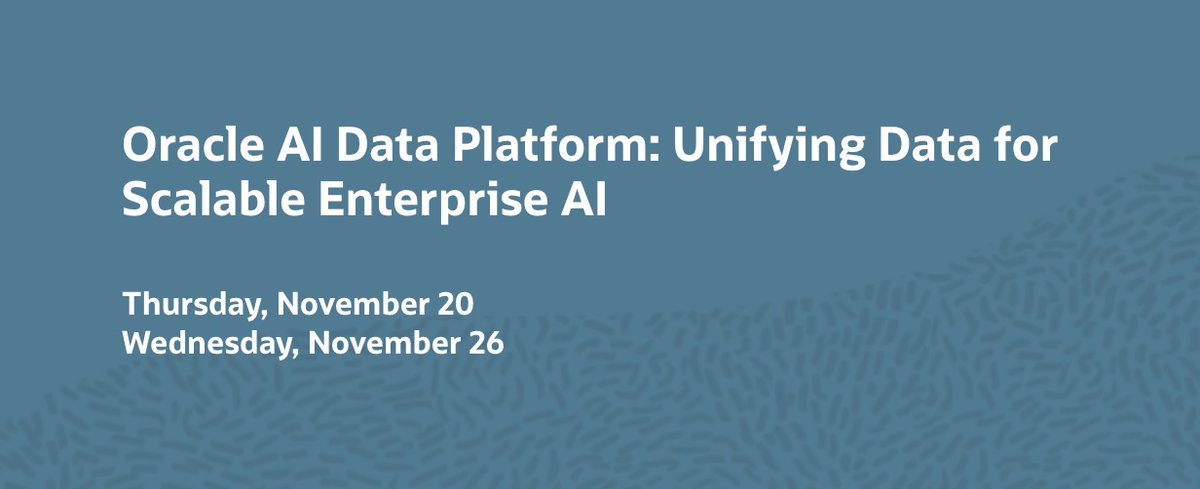 Oracle AI Data Platform: Unifying Data for Scalable Enterprise AI

Thursday, November 20
Wednesday, November 26